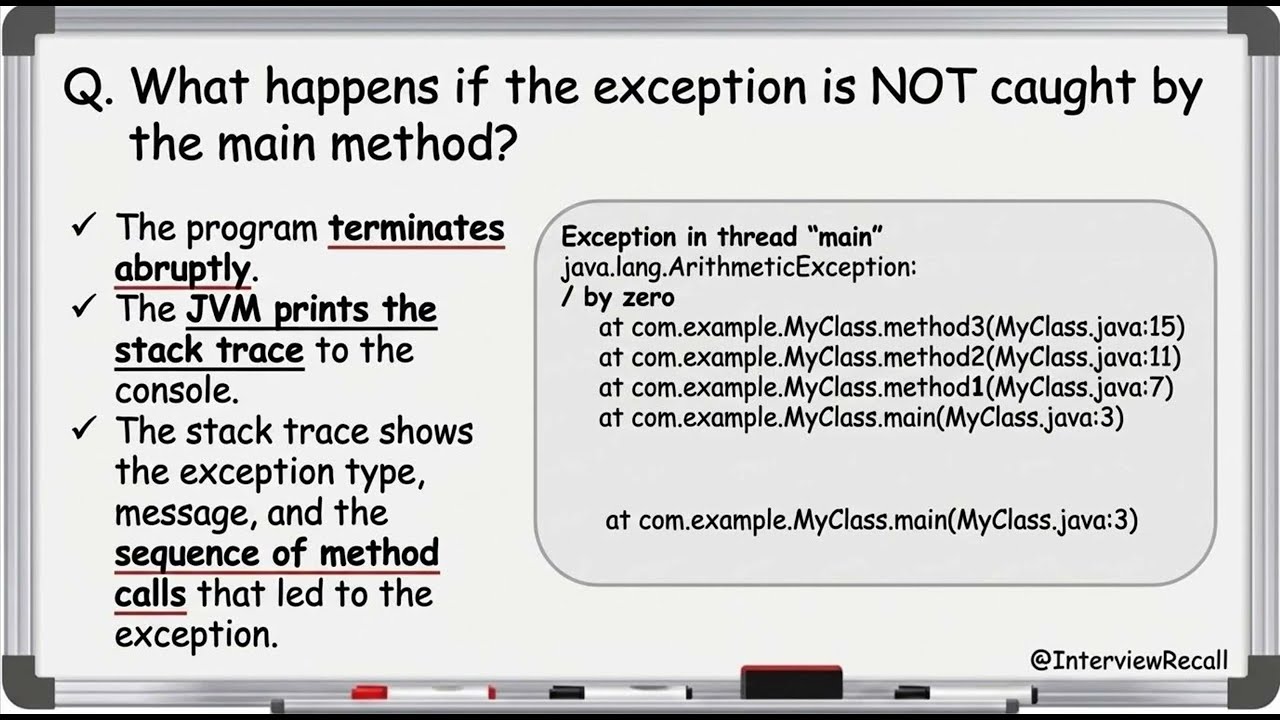 Q. What happens if the exception is NOT caught by the main method?

✓ The program terminates abruptly.
✓ The JVM prints the stack trace to the console.
✓ The stack trace shows the exception type, message, and the sequence of method calls that led to the exception.

Exception in thread "main"
java.lang.ArithmeticException:
/ by zero
at com.example.MyClass.method3(MyClass.java:15)
at com.example.MyClass.method2(MyClass.java:11)
at com.example.MyClass.method1(MyClass.java:7)
at com.example.MyClass.main(MyClass.java:3)

at com.example.MyClass.main(MyClass.java:3)

@InterviewRecall